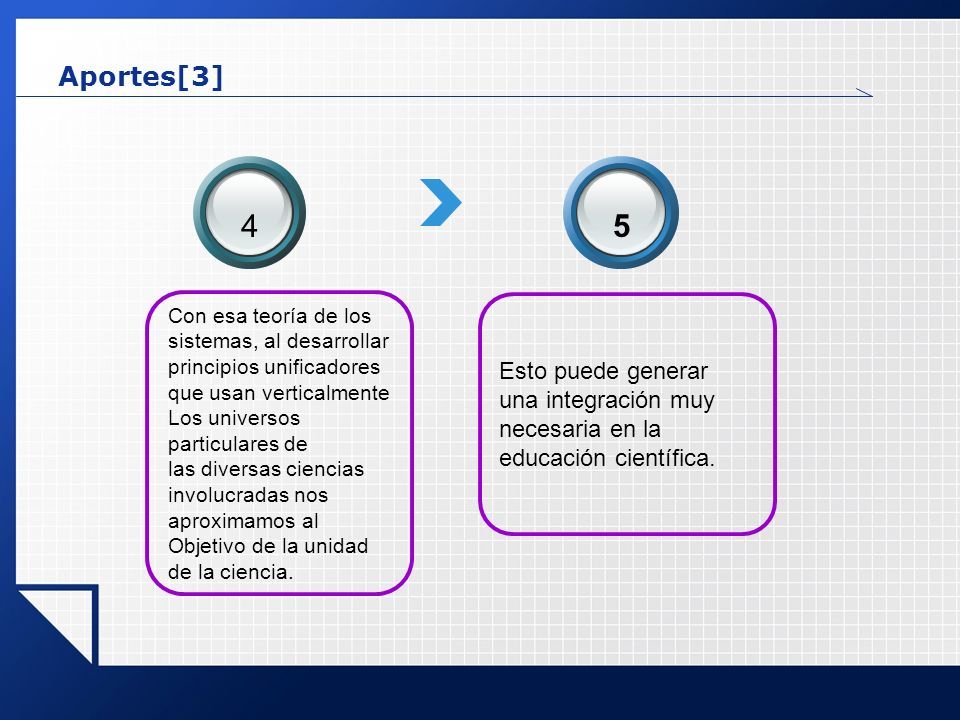 Aportes[3]

4

5

Con esa teoría de los sistemas, al desarrollar principios unificadores que usan verticalmente Los universos particulares de las diversas ciencias involucradas nos aproximamos al Objetivo de la unidad de la ciencia.

Esto puede generar una integración muy necesaria en la educación científica.